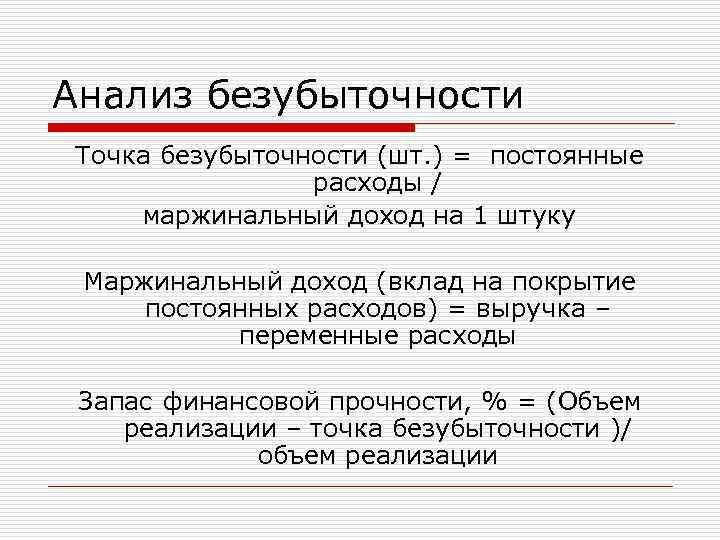 Анализ безубыточности

Точка безубыточности (шт.) = постоянные расходы /
маржинальный доход на 1 штуку

Маржинальный доход (вклад на покрытие постоянных расходов) = выручка – переменные расходы

Запас финансовой прочности, % = (Объем реализации – точка безубыточности )/ объем реализации